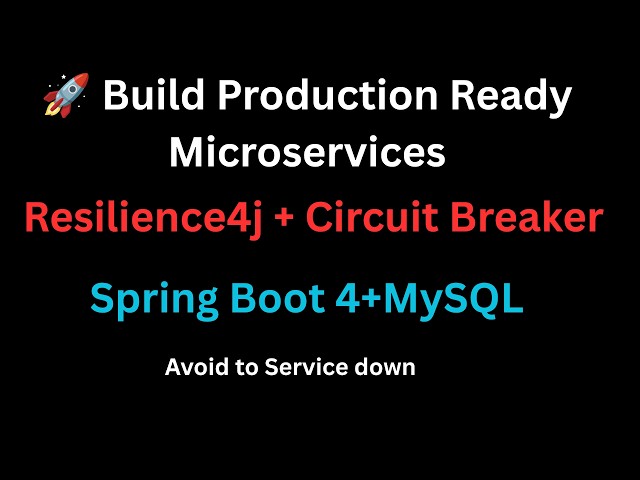 🚀 Build Production Ready Microservices

Resilience4j + Circuit Breaker

Spring Boot 4+MySQL

Avoid to Service down